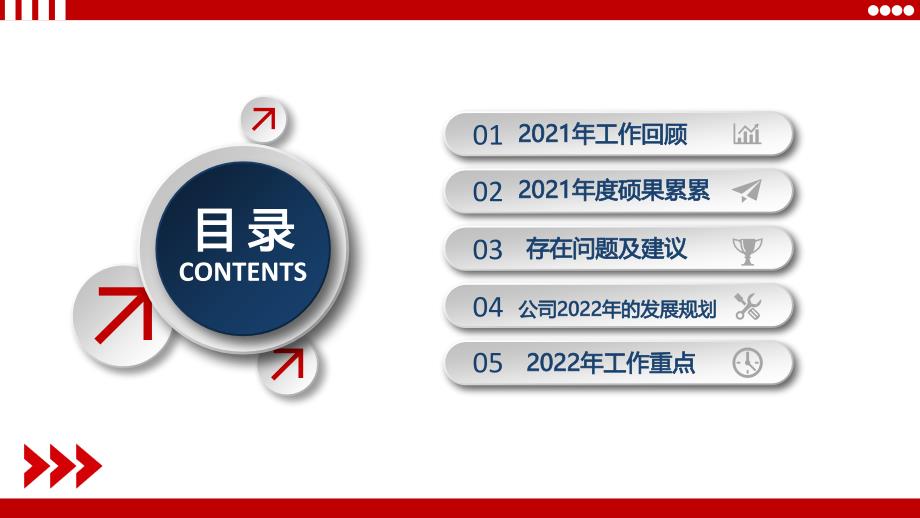 目录
CONTENTS

01 2021年工作回顾

02 2021年度硕果累累

03 存在问题及建议

04 公司2022年的发展规划

05 2022年工作重点